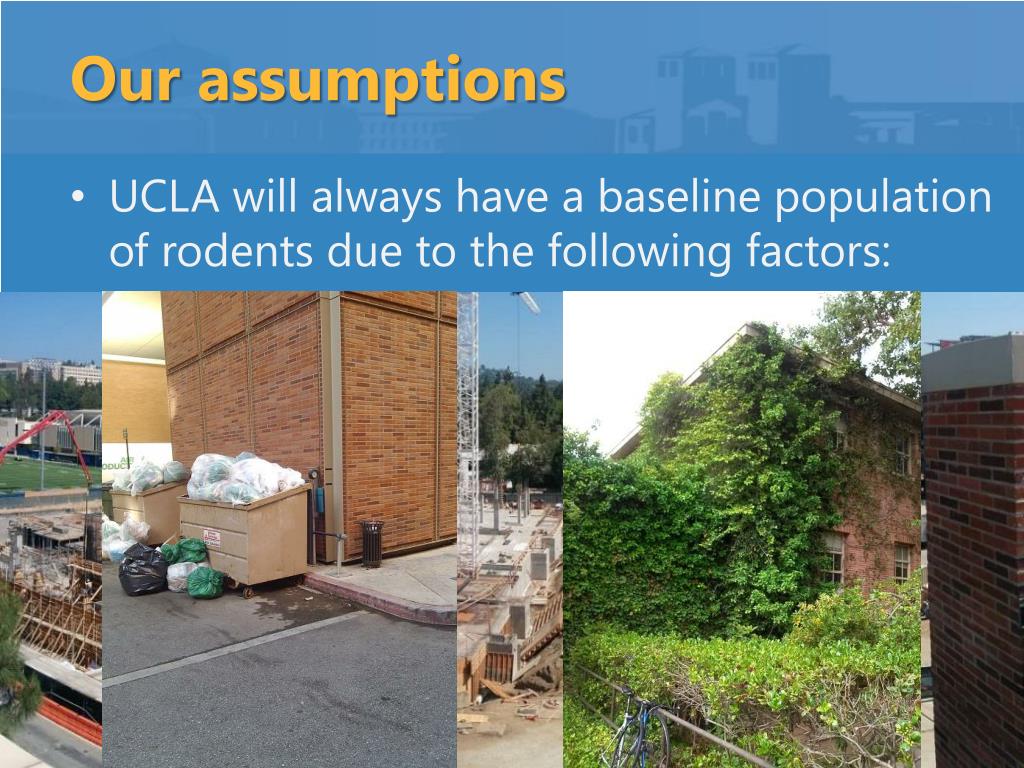 Our assumptions

• UCLA will always have a baseline population of rodents due to the following factors: